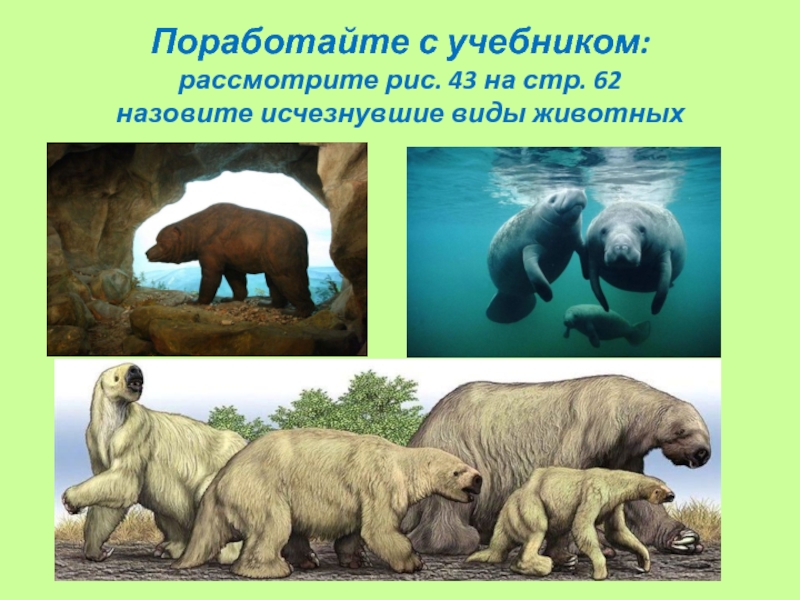 Поработайте с учебником:
рассмотрите рис. 43 на стр. 62
назовите исчезнувшие виды животных